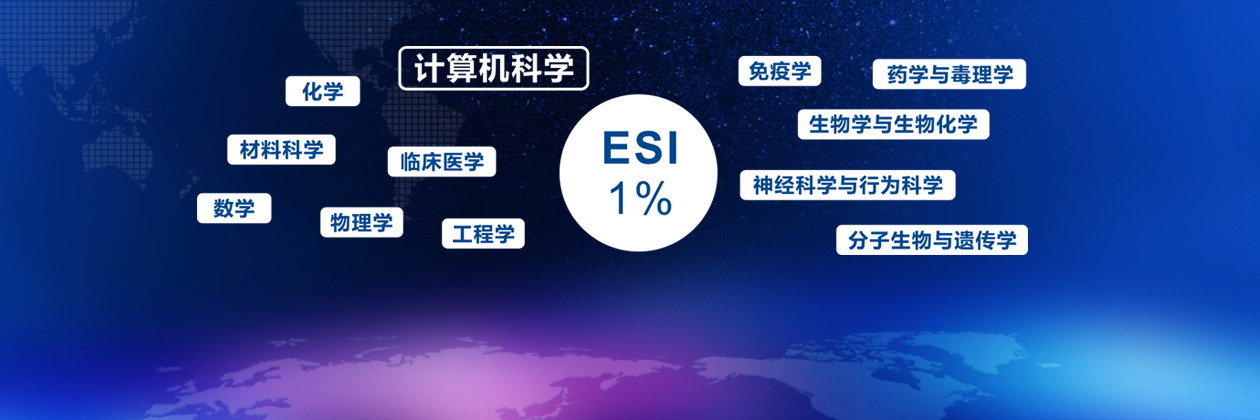 计算机科学

化学

材料科学

临床医学

数学

物理学

工程学

ESI
1%

免疫学

药学与毒理学

生物学与生物化学

神经科学与行为科学

分子生物与遗传学